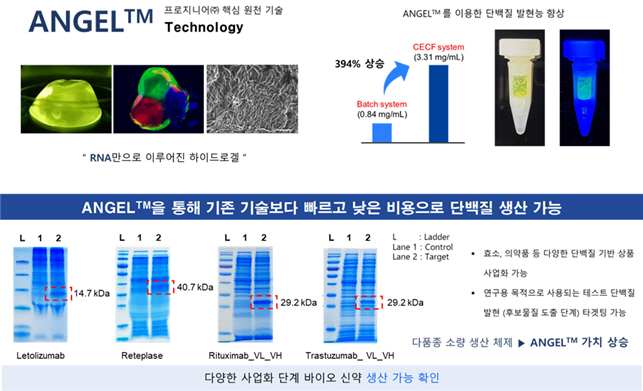 ANGEL™ 프로지니어㈜ 핵심 원천 기술
Technology

" RNA만으로 이루어진 하이드로겔 "

ANGEL™ 를 이용한 단백질 발현능 향상

394% 상승

CECF system
(3.31 mg/mL)

Batch system
(0.84 mg/mL)

ANGEL™을 통해 기존 기술보다 빠르고 낮은 비용으로 단백질 생산 가능

L 1 2
14.7 kDa
Letolizumab

L 1 2
40.7 kDa
Reteplase

L 1 2
29.2 kDa
Rituximab_VL_VH

L 1 2
29.2 kDa
Trastuzumab_ VL_VH

L : Ladder
Lane 1 : Control
Lane 2 : Target

• 효소, 의약품 등 다양한 단백질 기반 상품 사업화 가능

• 연구용 목적으로 사용되는 테스트 단백질 발현 (후보물질 도출 단계) 타겟팅 가능

다품종 소량 생산 체제 ▶ ANGEL™ 가치 상승

다양한 사업화 단계 바이오 신약 생산 가능 확인